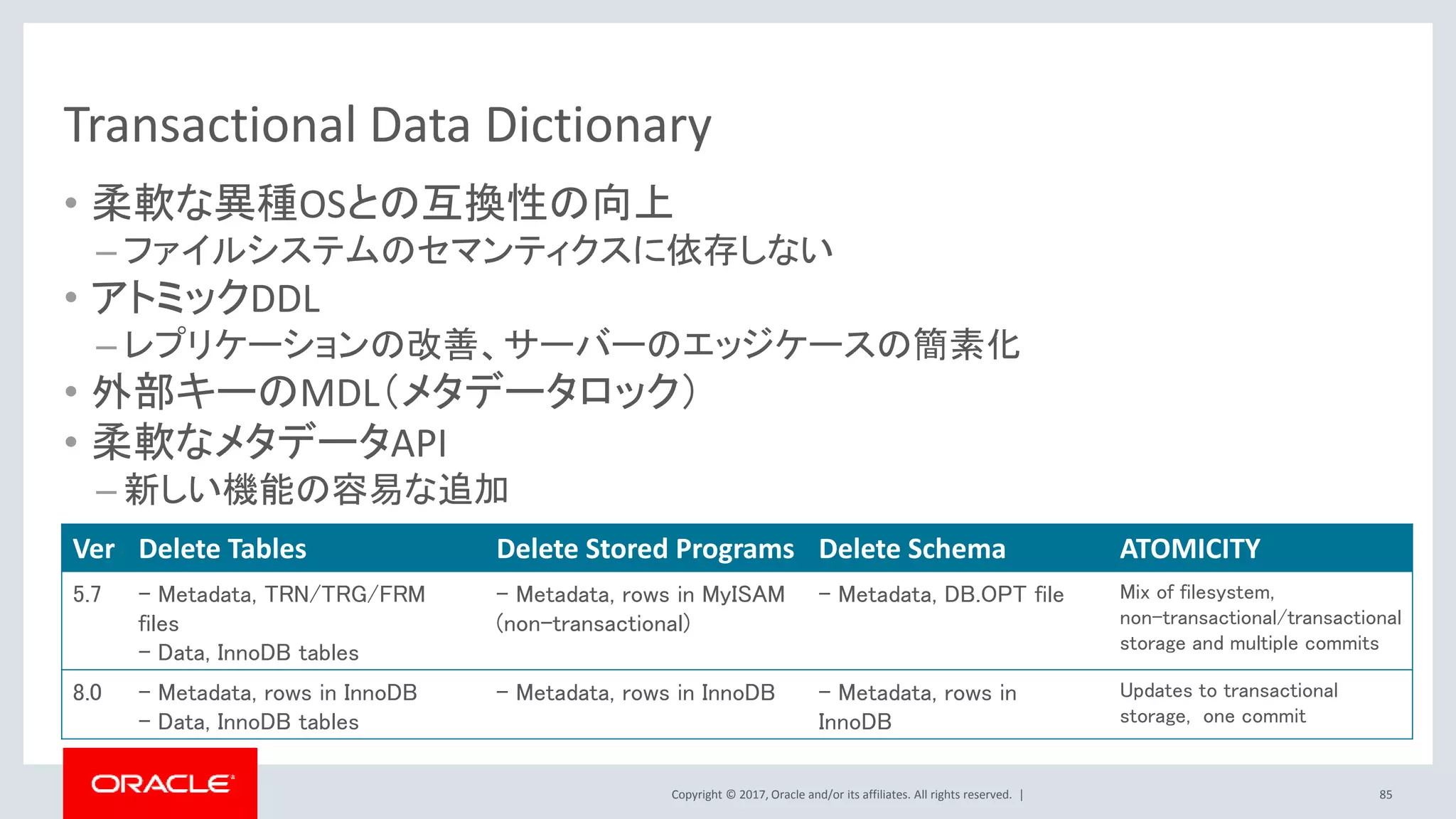 Transactional Data Dictionary

• 柔軟な異種OSとの互換性の向上
– ファイルシステムのセマンティクスに依存しない
• アトミックDDL
– レプリケーションの改善、サーバーのエッジケースの簡素化
• 外部キーのMDL（メタデータロック）
• 柔軟なメタデータAPI
– 新しい機能の容易な追加

| Ver | Delete Tables | Delete Stored Programs | Delete Schema | ATOMICITY |
|---|---|---|---|---|
| 5.7 | – Metadata, TRN/TRG/FRM files – Data, InnoDB tables | – Metadata, rows in MyISAM (non-transactional) | – Metadata, DB.OPT file | Mix of filesystem, non-transactional/transactional storage and multiple commits |
| 8.0 | – Metadata, rows in InnoDB – Data, InnoDB tables | – Metadata, rows in InnoDB | – Metadata, rows in InnoDB | Updates to transactional storage, one commit |

ORACLE

Copyright © 2017, Oracle and/or its affiliates. All rights reserved. |

85